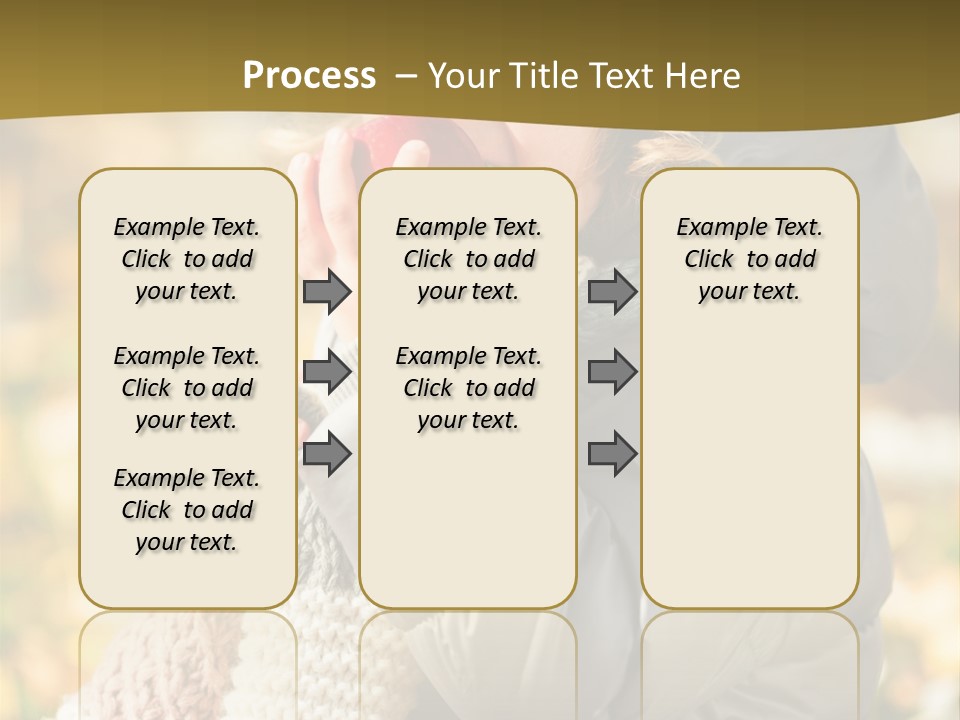 Process – Your Title Text Here

Example Text. Click to add your text.

Example Text. Click to add your text.

Example Text. Click to add your text.

Example Text. Click to add your text.

Example Text. Click to add your text.

Example Text. Click to add your text.